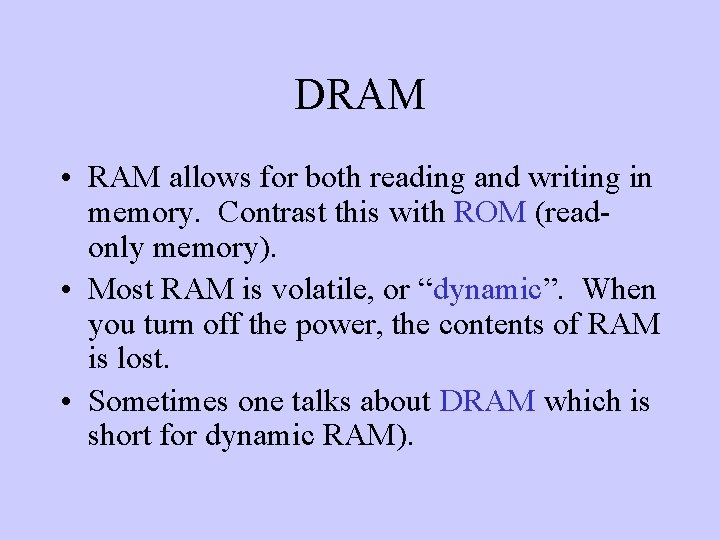 DRAM

• RAM allows for both reading and writing in memory. Contrast this with ROM (read-only memory).

• Most RAM is volatile, or “dynamic”. When you turn off the power, the contents of RAM is lost.

• Sometimes one talks about DRAM which is short for dynamic RAM).